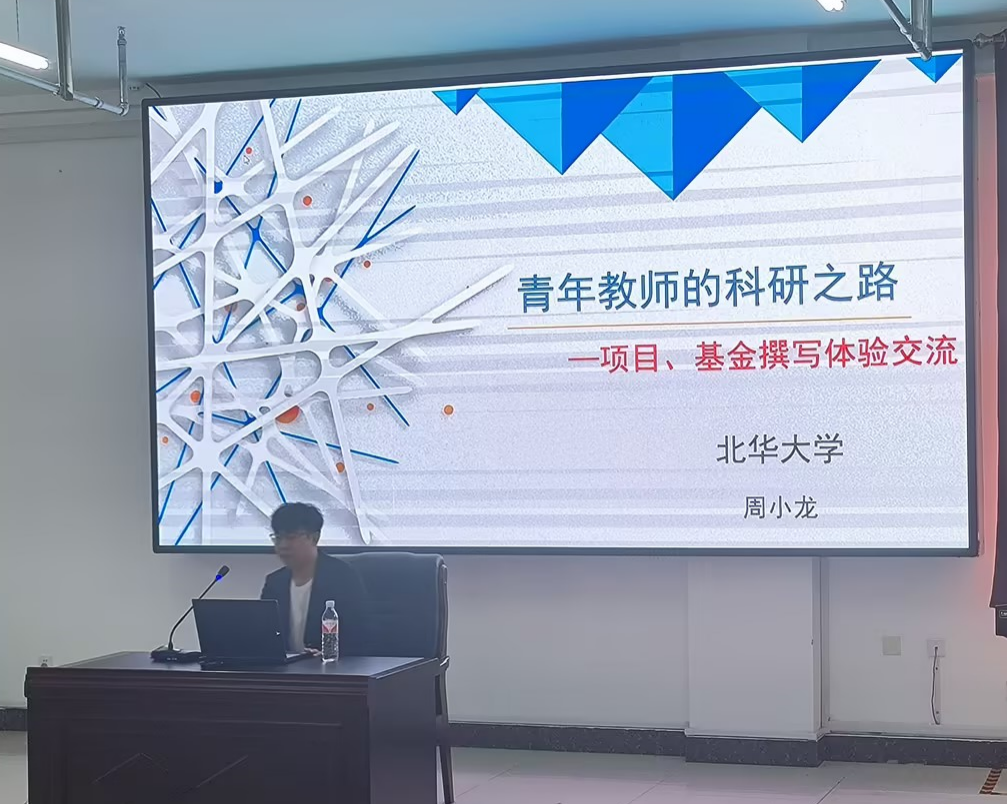 青年教师的科研之路

—项目、基金撰写体验交流

北华大学

周小龙